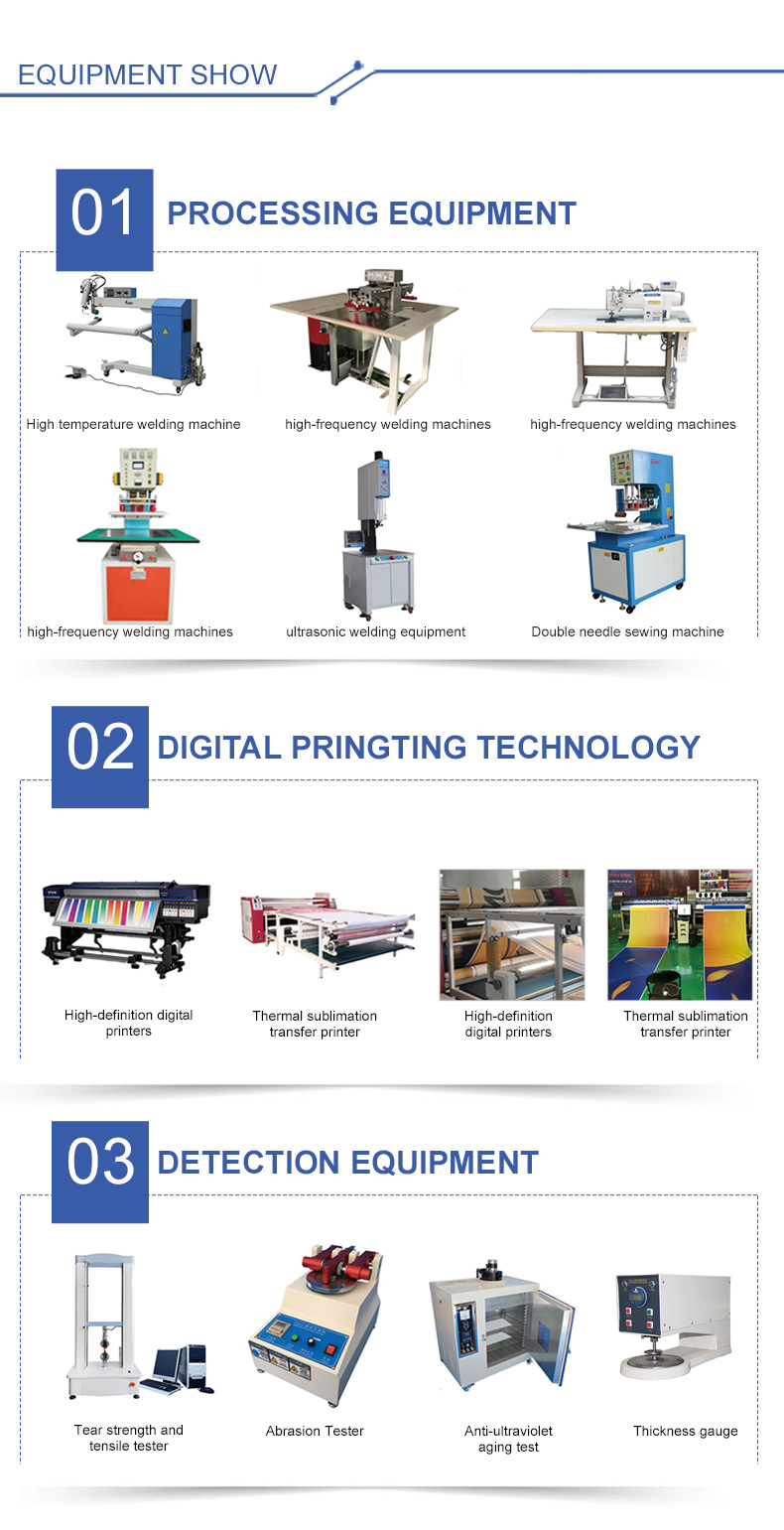 EQUIPMENT SHOW

01 PROCESSING EQUIPMENT

High temperature welding machine

high-frequency welding machines

high-frequency welding machines

high-frequency welding machines

ultrasonic welding equipment

Double needle sewing machine

02 DIGITAL PRINGTING TECHNOLOGY

High-definition digital printers

Thermal sublimation transfer printer

High-definition digital printers

Thermal sublimation transfer printer

03 DETECTION EQUIPMENT

Tear strength and tensile tester

Abrasion Tester

Anti-ultraviolet aging test

Thickness gauge